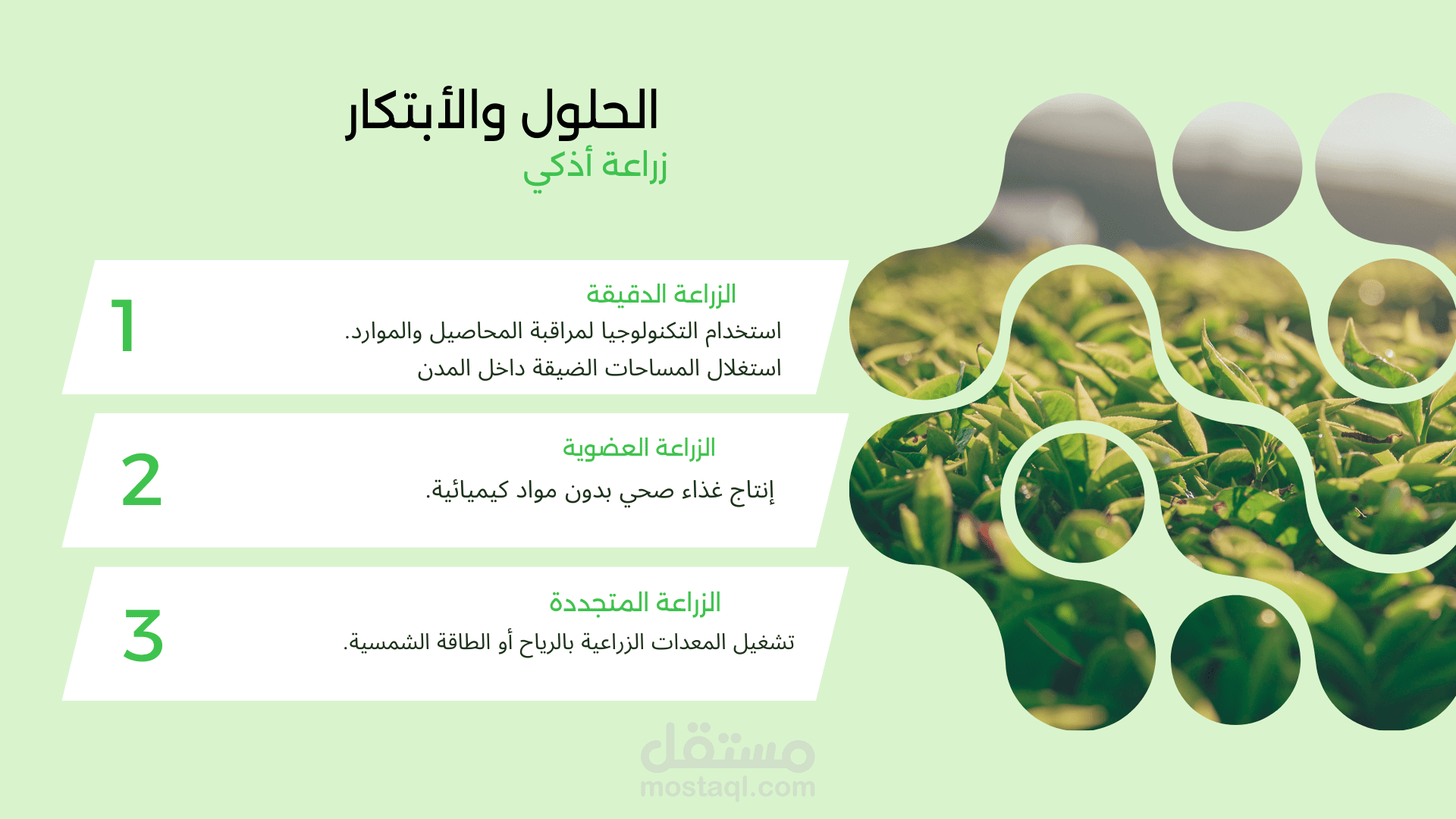 الحلول والأبتكار
زراعة أذكي

1
الزراعة الدقيقة
استخدام التكنولوجيا لمراقبة المحاصيل والموارد.
استغلال المساحات الضيقة داخل المدن

2
الزراعة العضوية
إنتاج غذاء صحي بدون مواد كيميائية.

3
الزراعة المتجددة
تشغيل المعدات الزراعية بالرياح أو الطاقة الشمسية.

مستقل
mostaql.com